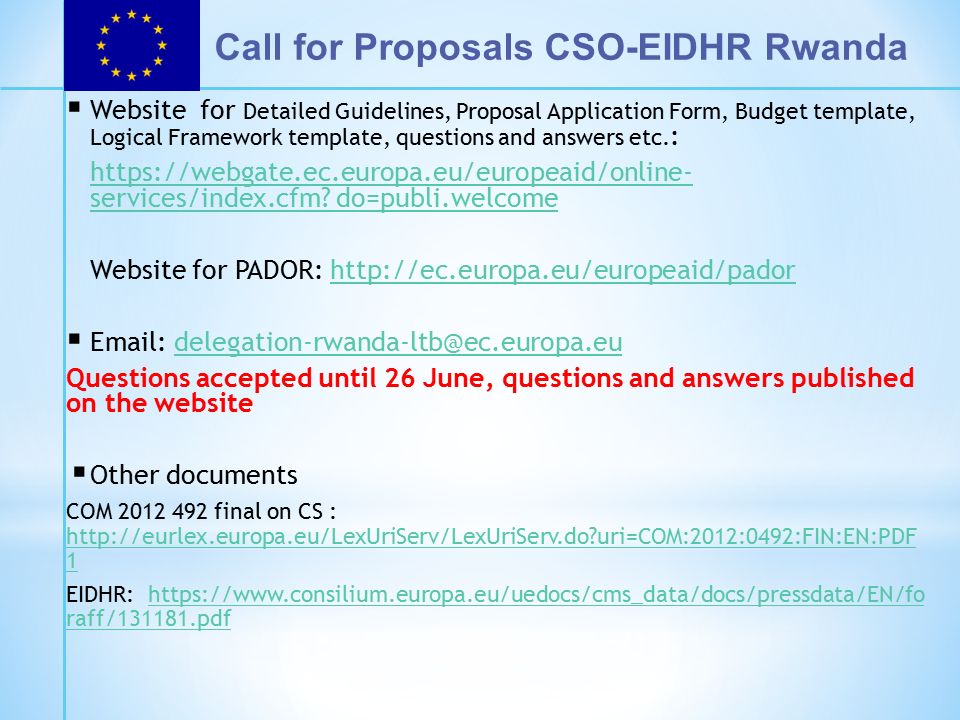 Call for Proposals CSO-EIDHR Rwanda

▪ Website for Detailed Guidelines, Proposal Application Form, Budget template, Logical Framework template, questions and answers etc.:

https://webgate.ec.europa.eu/europeaid/online-services/index.cfm? do=publi.welcome

Website for PADOR: http://ec.europa.eu/europeaid/pador

▪ Email: delegation-rwanda-ltb@ec.europa.eu

Questions accepted until 26 June, questions and answers published on the website

▪ Other documents

COM 2012 492 final on CS : http://eurlex.europa.eu/LexUriServ/LexUriServ.do?uri=COM:2012:0492:FIN:EN:PDF1

EIDHR: https://www.consilium.europa.eu/uedocs/cms_data/docs/pressdata/EN/foraff/131181.pdf